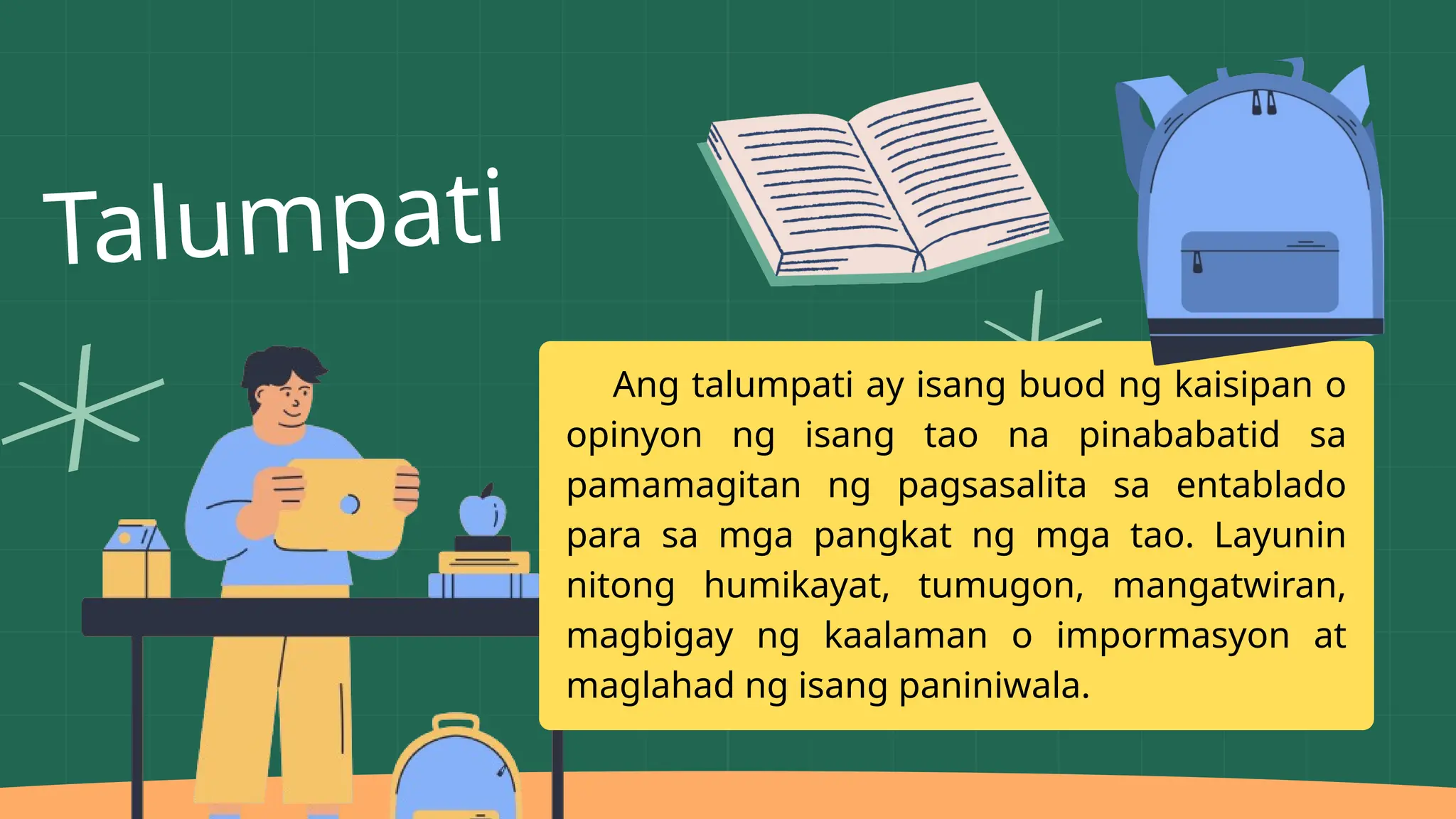 Talumpati

Ang talumpati ay isang buod ng kaisipan o opinyon ng isang tao na pinababatid sa pamamagitan ng pagsasalita sa entablado para sa mga pangkat ng mga tao. Layunin nitong humikayat, tumugon, mangatwiran, magbigay ng kaalaman o impormasyon at maglahad ng isang paniniwala.